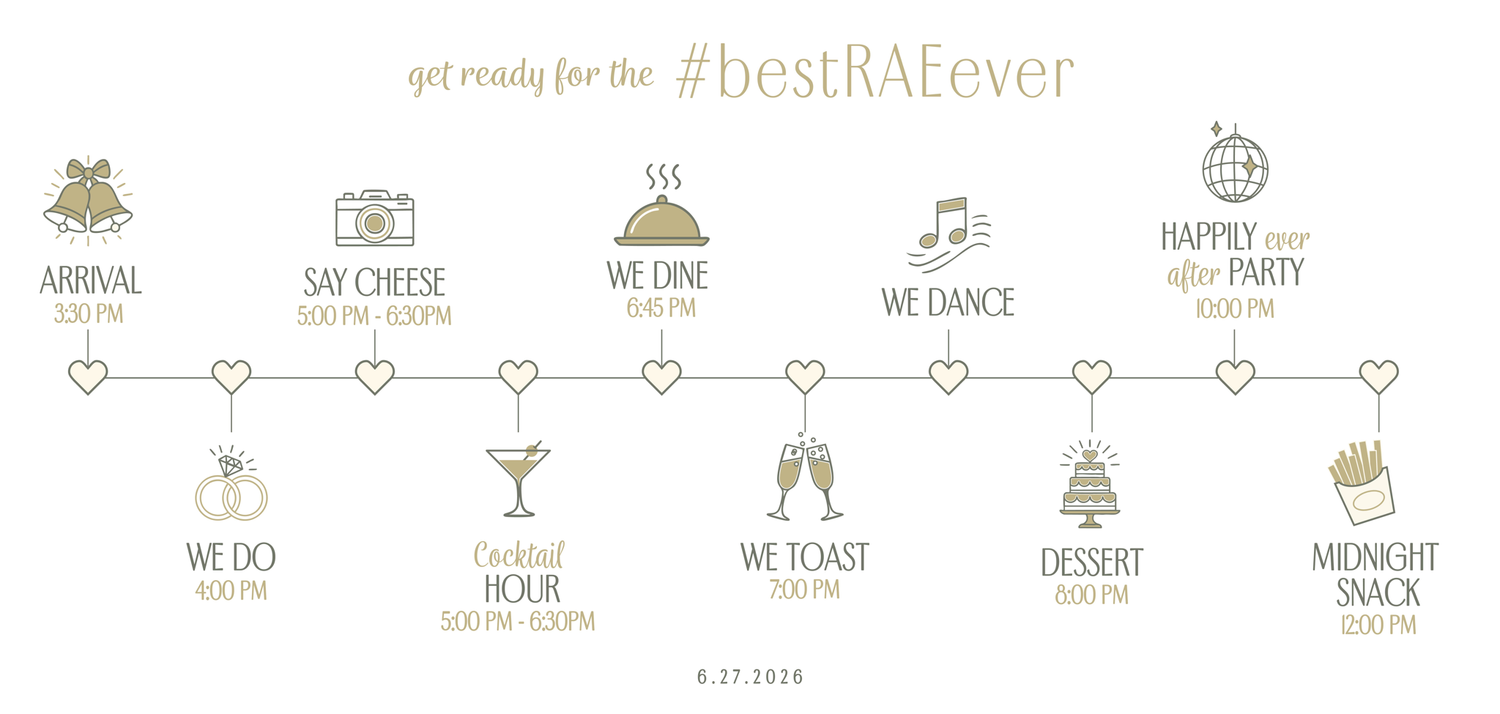 get ready for the #bestRAEever

ARRIVAL
3:30 PM

WE DO
4:00 PM

SAY CHEESE
5:00 PM - 6:30PM

Cocktail HOUR
5:00 PM - 6:30PM

WE DINE
6:45 PM

WE TOAST
7:00 PM

WE DANCE

DESSERT
8:00 PM

HAPPILY ever after PARTY
10:00 PM

MIDNIGHT SNACK
12:00 PM

6.27.2026